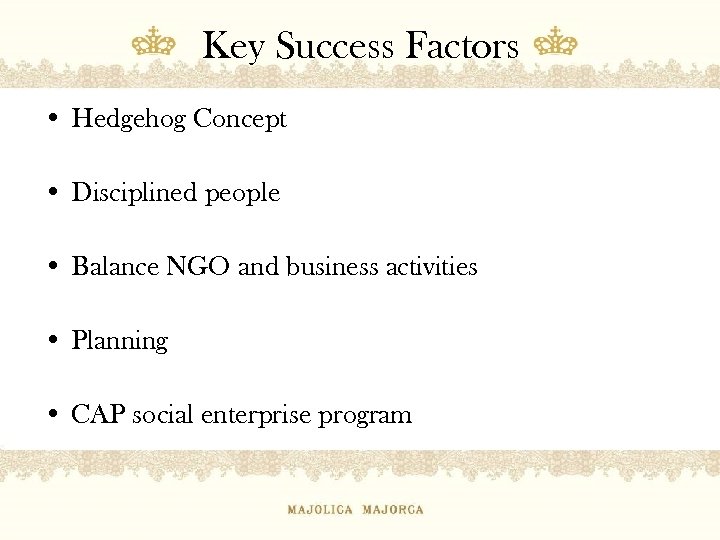 Key Success Factors

• Hedgehog Concept

• Disciplined people

• Balance NGO and business activities

• Planning

• CAP social enterprise program

MAJOLICA MAJORCA